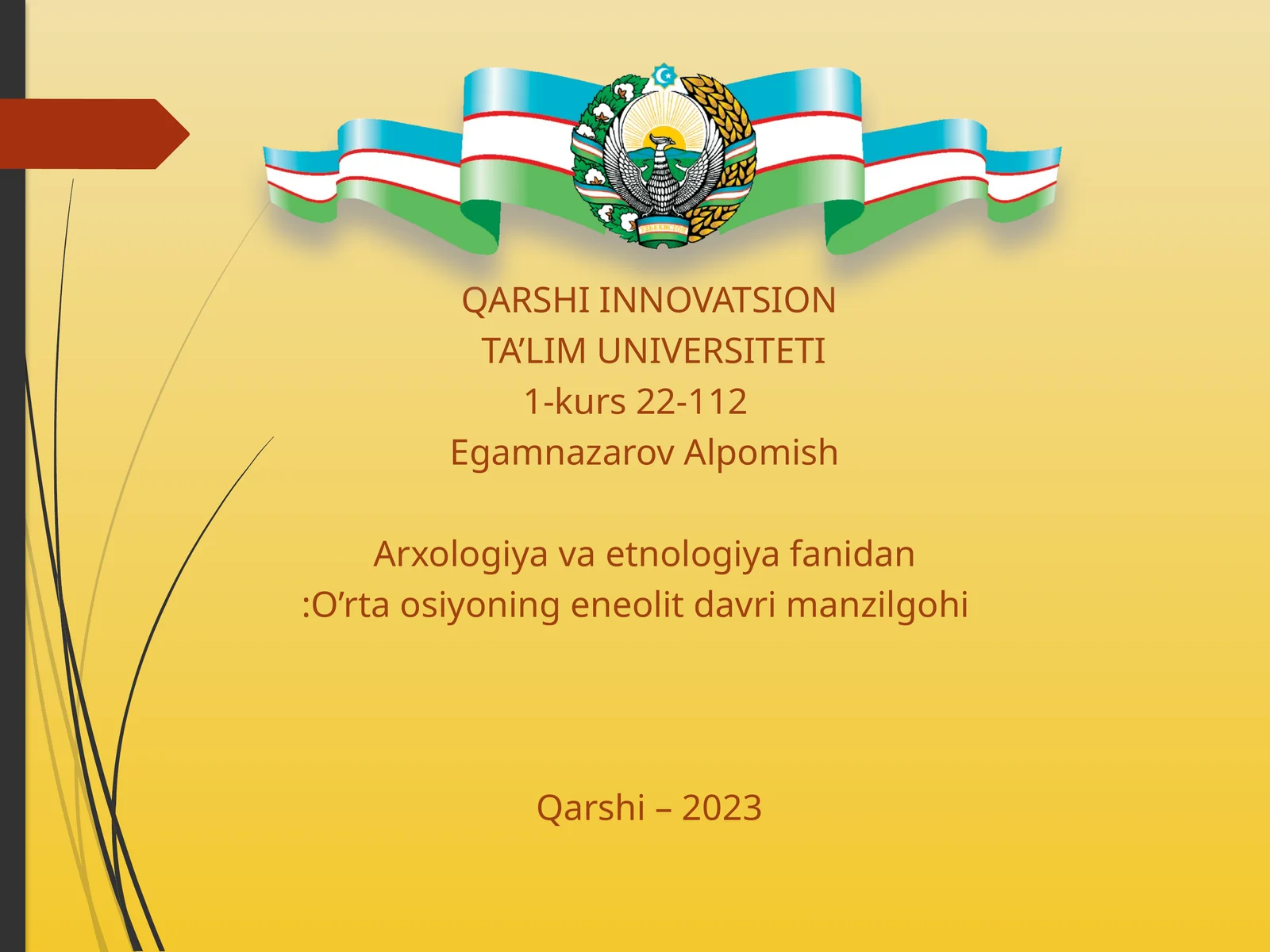 QARSHI INNOVATSION
TA’LIM UNIVERSITETI
1-kurs 22-112
Egamnazarov Alpomish

Arxologiya va etnologiya fanidan
:O’rta osiyoning eneolit davri manzilgohi

Qarshi – 2023